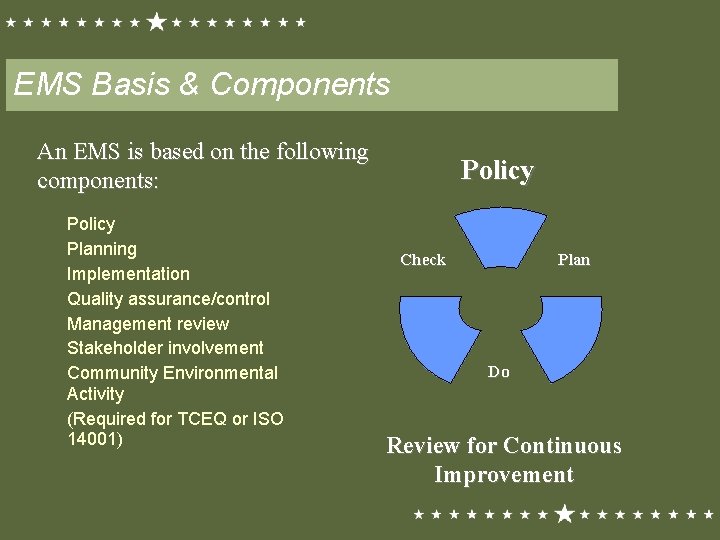 EMS Basis & Components

An EMS is based on the following components:

Policy
Planning
Implementation
Quality assurance/control
Management review
Stakeholder involvement
Community Environmental Activity
(Required for TCEQ or ISO 14001)

Policy

Check

Plan

Do

Review for Continuous Improvement